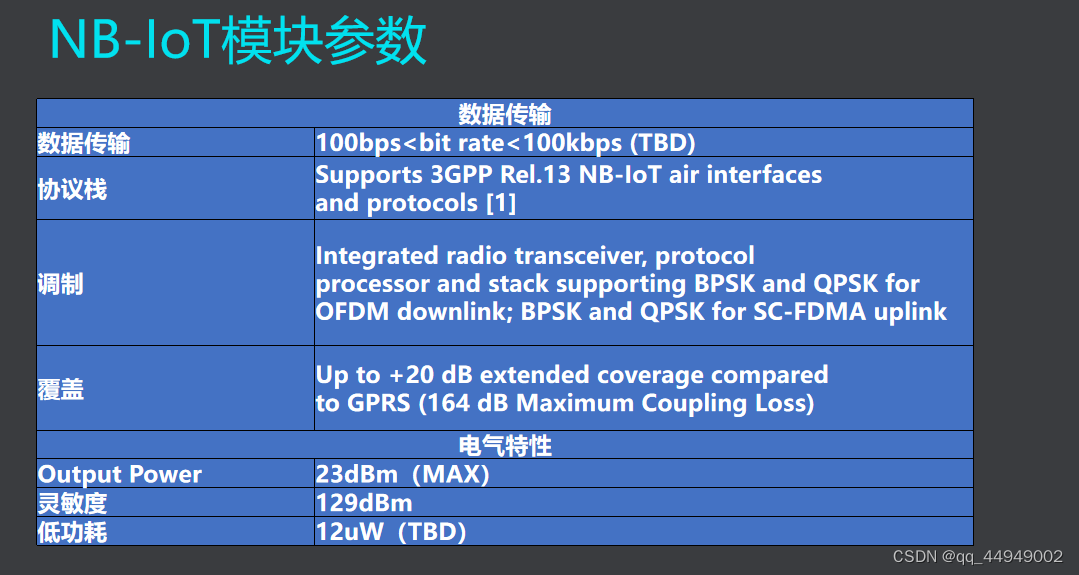 NB-IoT模块参数

| 数据传输 | |
|---|---|
| 数据传输 | 100bps<bit rate<100kbps (TBD) |
| 协议栈 | Supports 3GPP Rel.13 NB-IoT air interfaces and protocols [1] |
| 调制 | Integrated radio transceiver, protocol processor and stack supporting BPSK and QPSK for OFDM downlink; BPSK and QPSK for SC-FDMA uplink |
| 覆盖 | Up to +20 dB extended coverage compared to GPRS (164 dB Maximum Coupling Loss) |
| 电气特性 | |
| Output Power | 23dBm（MAX) |
| 灵敏度 | 129dBm |
| 低功耗 | 12uW（TBD) |

CSDN @qq_44949002